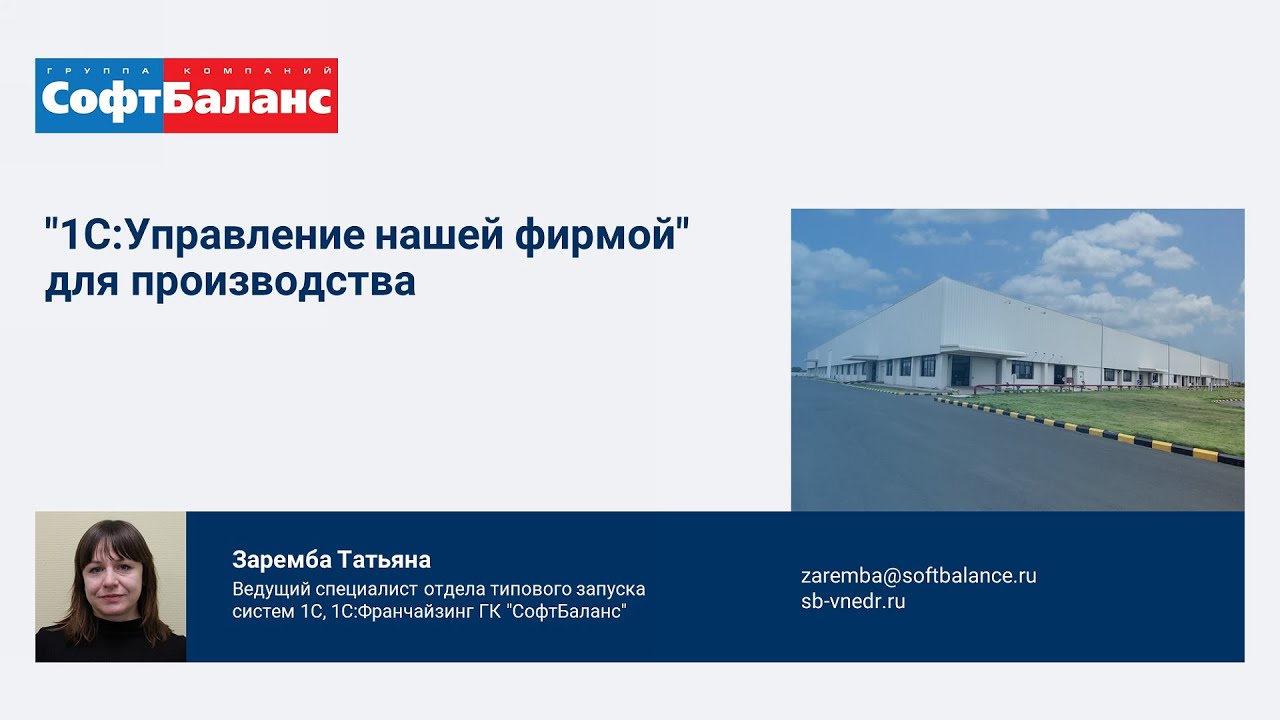 ГРУППА КОМПАНИЙ
СофтБаланс

"1С:Управление нашей фирмой" для производства

Заремба Татьяна
Ведущий специалист отдела типового запуска систем 1С, 1С:Франчайзинг ГК "СофтБаланс"

zaremba@softbalance.ru
sb-vnedr.ru